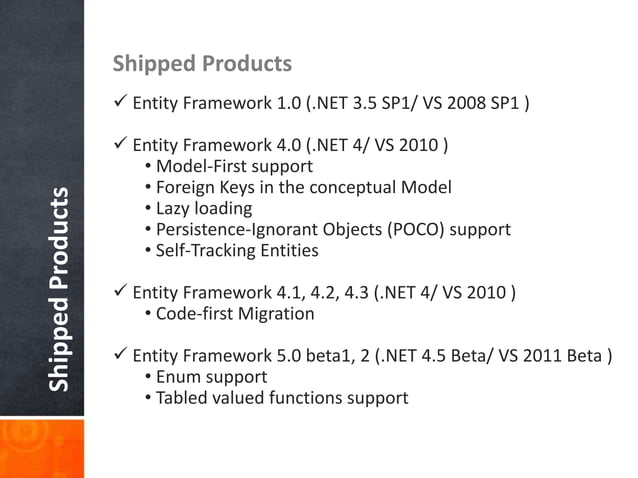 Shipped Products

Shipped Products

✓ Entity Framework 1.0 (.NET 3.5 SP1/ VS 2008 SP1 )

✓ Entity Framework 4.0 (.NET 4/ VS 2010 )
• Model-First support
• Foreign Keys in the conceptual Model
• Lazy loading
• Persistence-Ignorant Objects (POCO) support
• Self-Tracking Entities

✓ Entity Framework 4.1, 4.2, 4.3 (.NET 4/ VS 2010 )
• Code-first Migration

✓ Entity Framework 5.0 beta1, 2 (.NET 4.5 Beta/ VS 2011 Beta )
• Enum support
• Tabled valued functions support